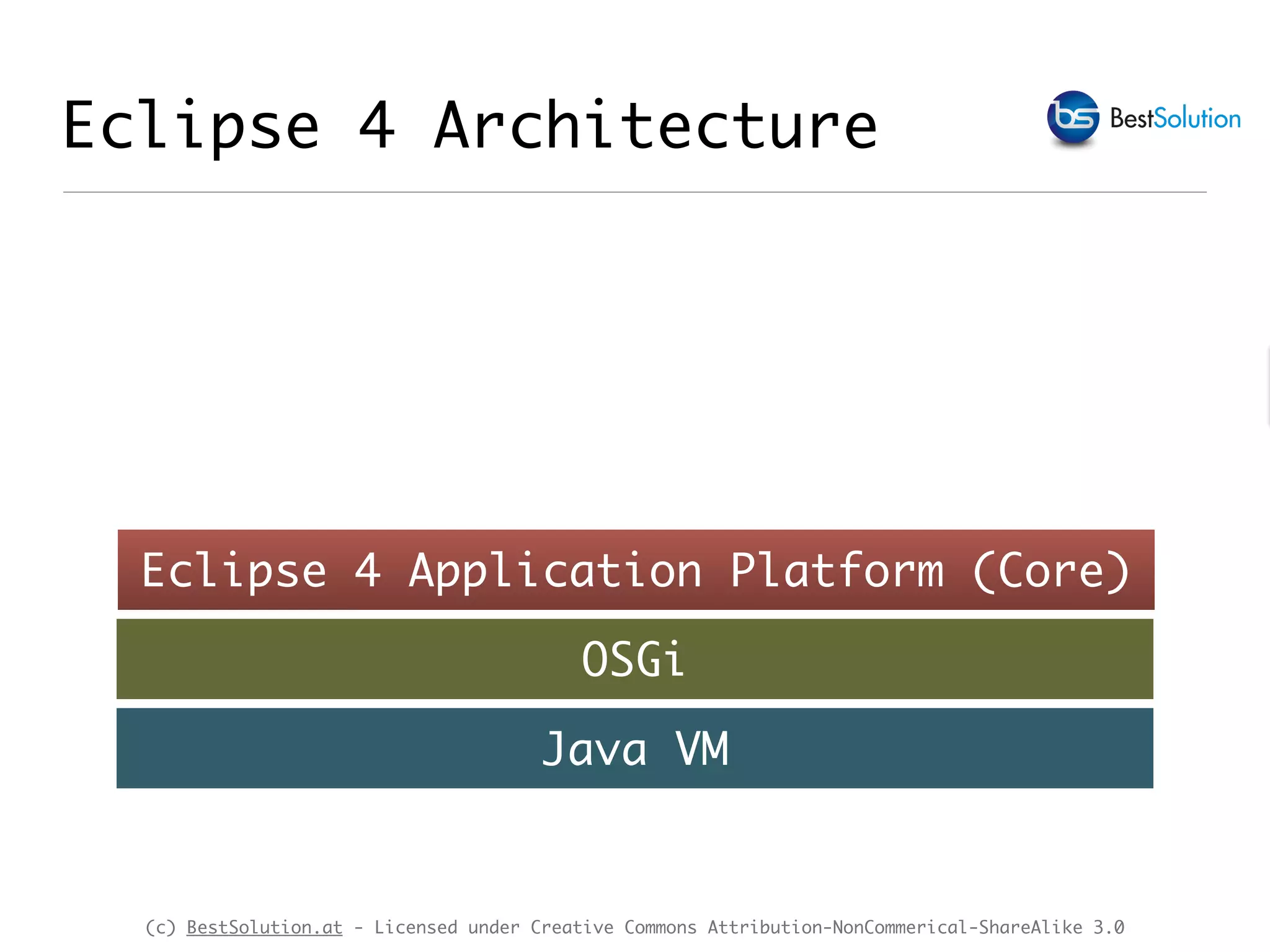 Eclipse 4 Architecture

bs BestSolution

Eclipse 4 Application Platform (Core)

OSGi

Java VM

(c) BestSolution.at - Licensed under Creative Commons Attribution-NonCommerical-ShareAlike 3.0